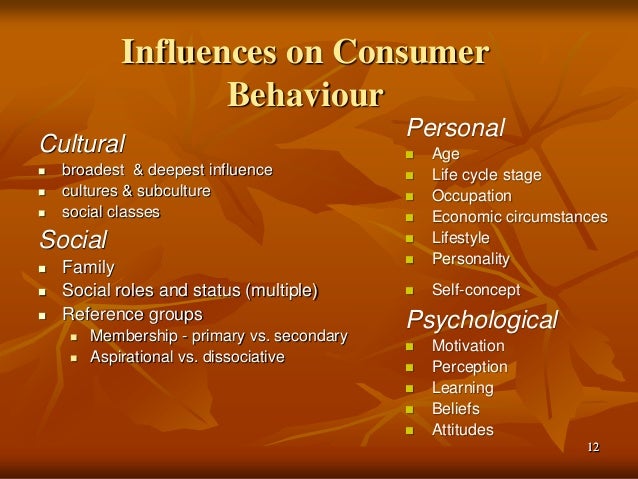 Influences on Consumer Behaviour

Cultural
- broadest & deepest influence
- cultures & subculture
- social classes

Social
- Family
- Social roles and status (multiple)
- Reference groups
  - Membership - primary vs. secondary
  - Aspirational vs. dissociative

Personal
- Age
- Life cycle stage
- Occupation
- Economic circumstances
- Lifestyle
- Personality
- Self-concept

Psychological
- Motivation
- Perception
- Learning
- Beliefs
- Attitudes

12